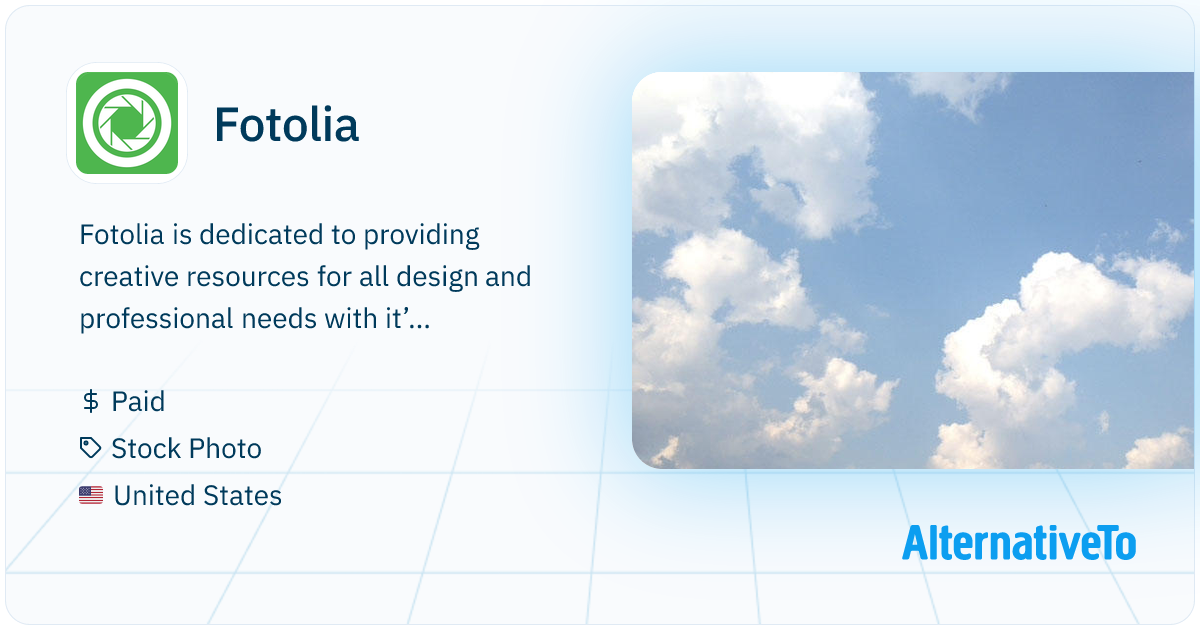 Fotolia

Fotolia is dedicated to providing creative resources for all design and professional needs with it’...

$ Paid
Stock Photo
United States

AlternativeTo